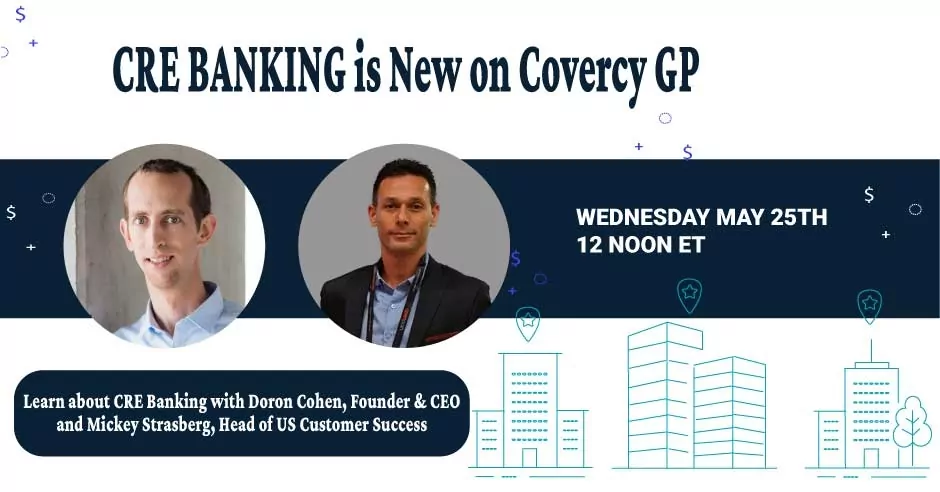 CRE BANKING is New on Covercy GP

WEDNESDAY MAY 25TH
12 NOON ET

Learn about CRE Banking with Doron Cohen, Founder & CEO and Mickey Strasberg, Head of US Customer Success